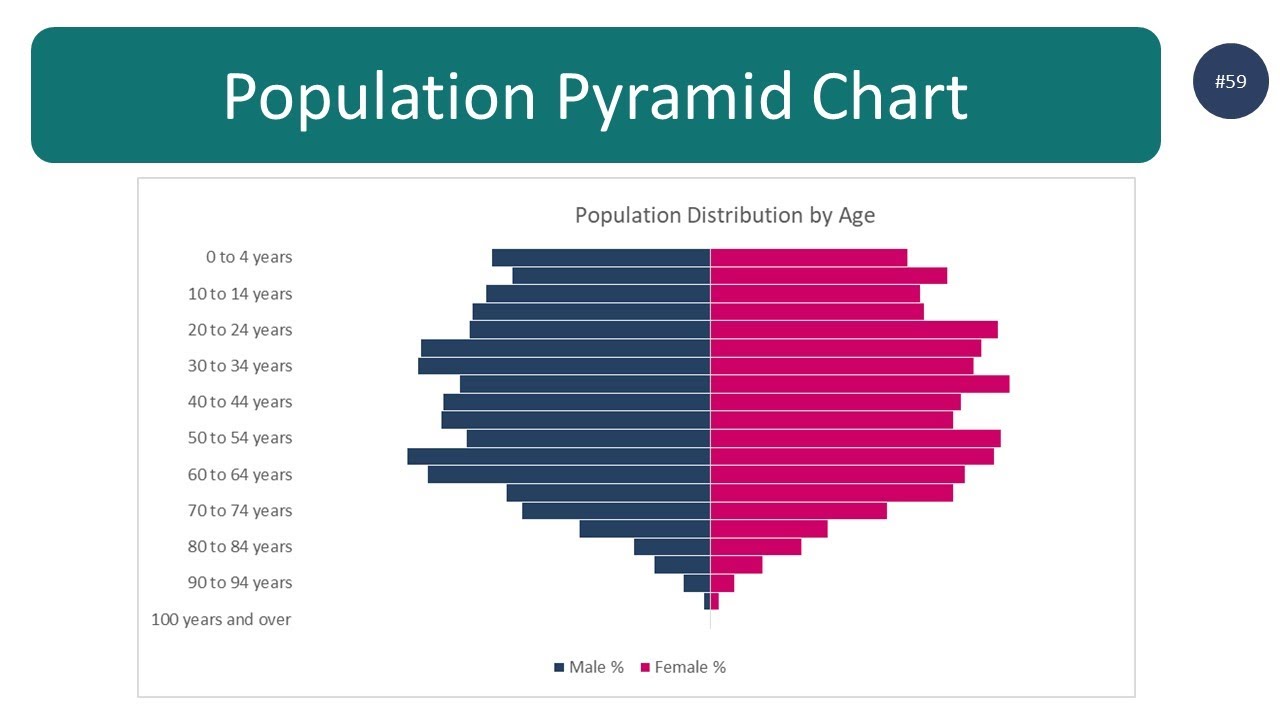 Population Pyramid Chart

#59

Population Distribution by Age

0 to 4 years
10 to 14 years
20 to 24 years
30 to 34 years
40 to 44 years
50 to 54 years
60 to 64 years
70 to 74 years
80 to 84 years
90 to 94 years
100 years and over

Male % Female %